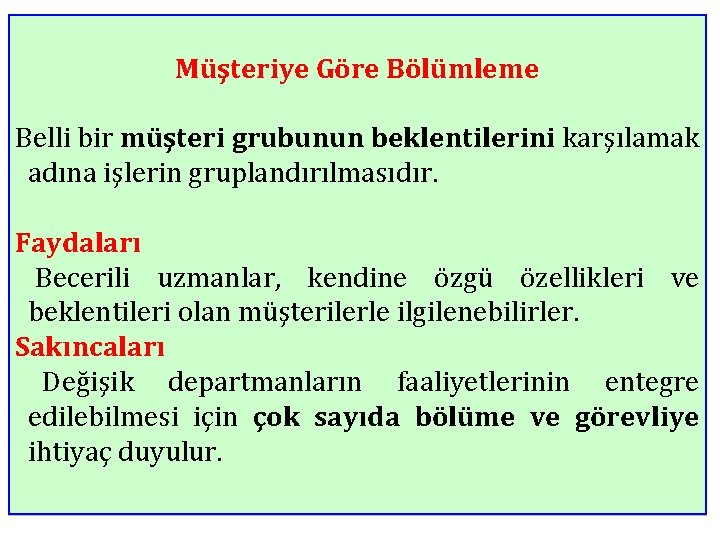 Müşteriye Göre Bölümleme

Belli bir müşteri grubunun beklentilerini karşılamak adına işlerin gruplandırılmasıdır.

Faydaları
Becerili uzmanlar, kendine özgü özellikleri ve beklentileri olan müşterilerle ilgilenebilirler.

Sakıncaları
Değişik departmanların faaliyetlerinin entegre edilebilmesi için çok sayıda bölüme ve görevliye ihtiyaç duyulur.